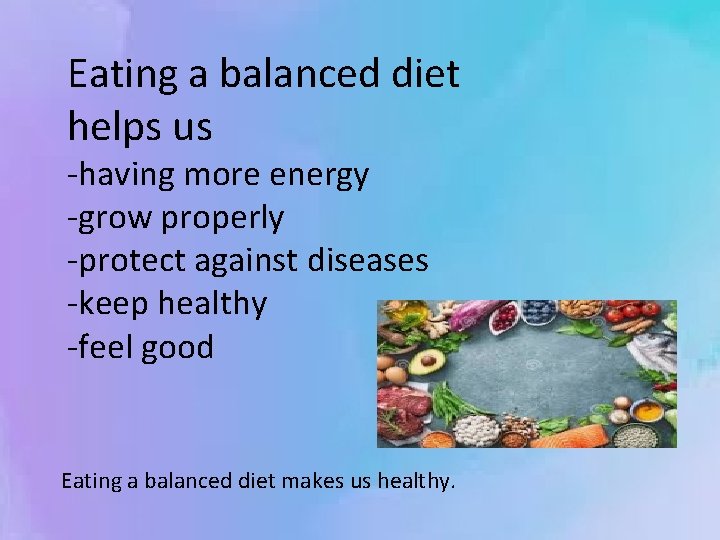 Eating a balanced diet helps us
-having more energy
-grow properly
-protect against diseases
-keep healthy
-feel good

Eating a balanced diet makes us healthy.